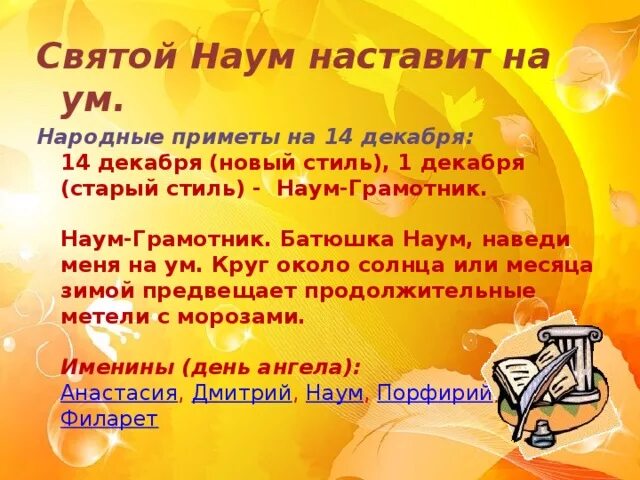 Святой Наум наставит на ум.

Народные приметы на 14 декабря:
14 декабря (новый стиль), 1 декабря (старый стиль) - Наум-Грамотник.

Наум-Грамотник. Батюшка Наум, наведи меня на ум. Круг около солнца или месяца зимой предвещает продолжительные метели с морозами.

Именины (день ангела):
Анастасия, Дмитрий, Наум, Порфирий, Филарет